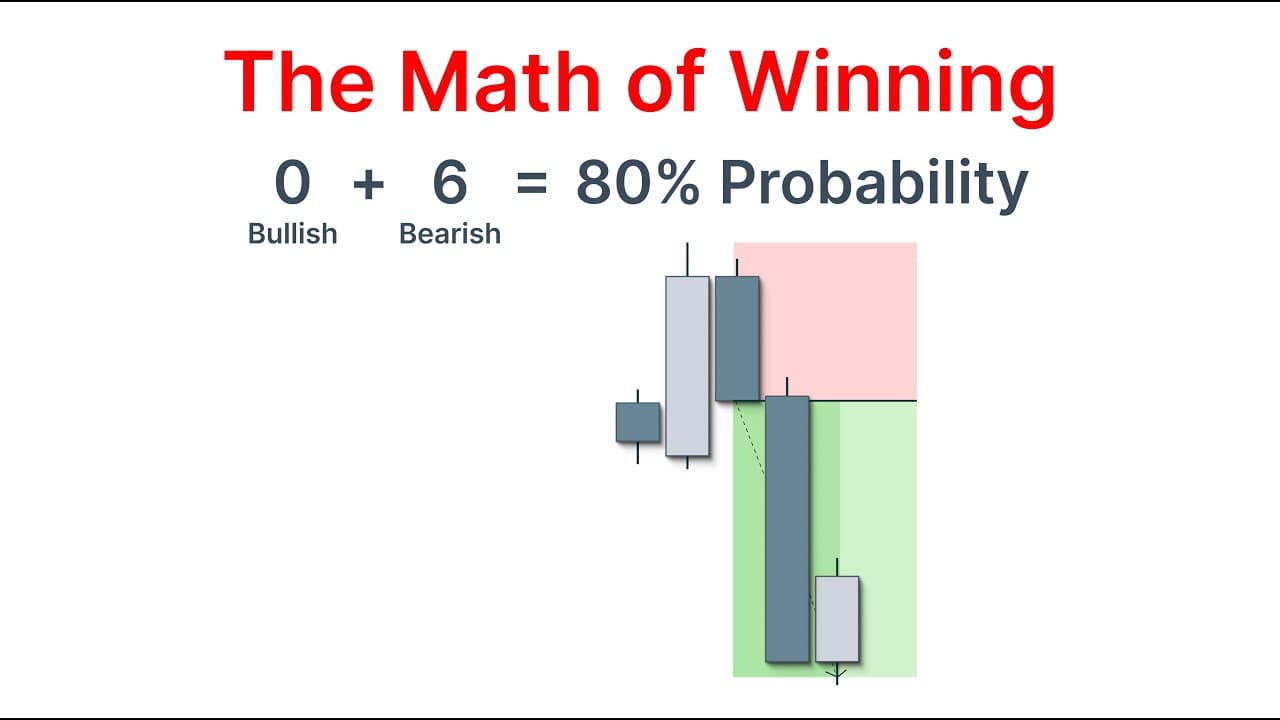 The Math of Winning

0 + 6 = 80% Probability
Bullish Bearish